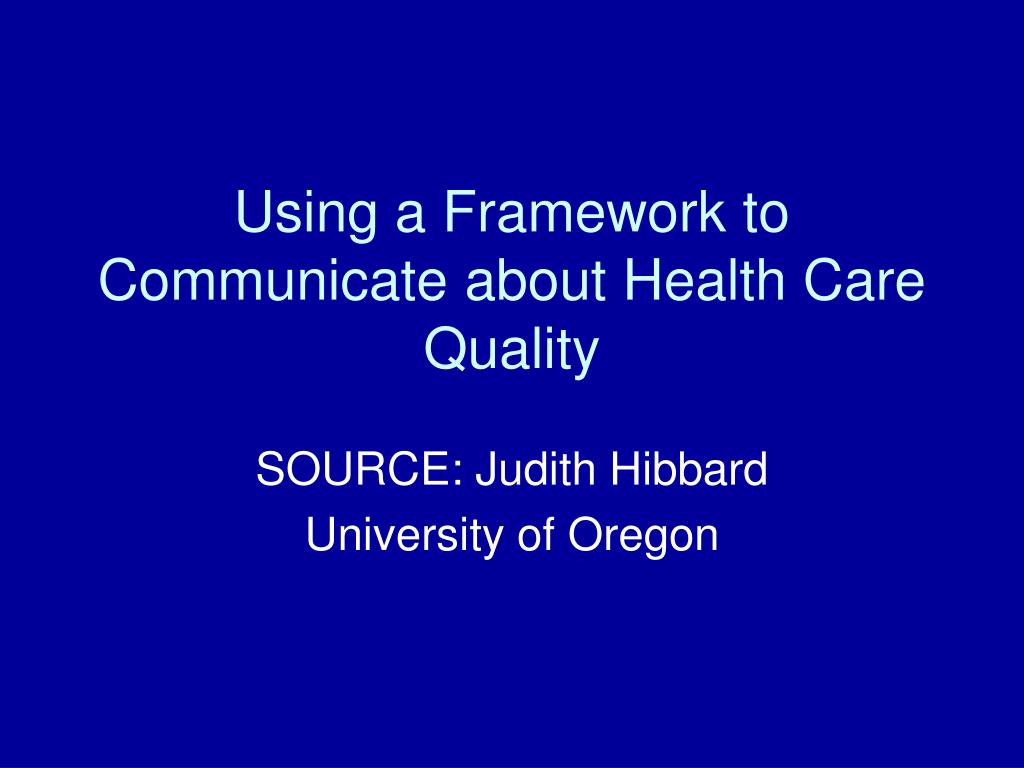 Using a Framework to Communicate about Health Care Quality

SOURCE: Judith Hibbard

University of Oregon